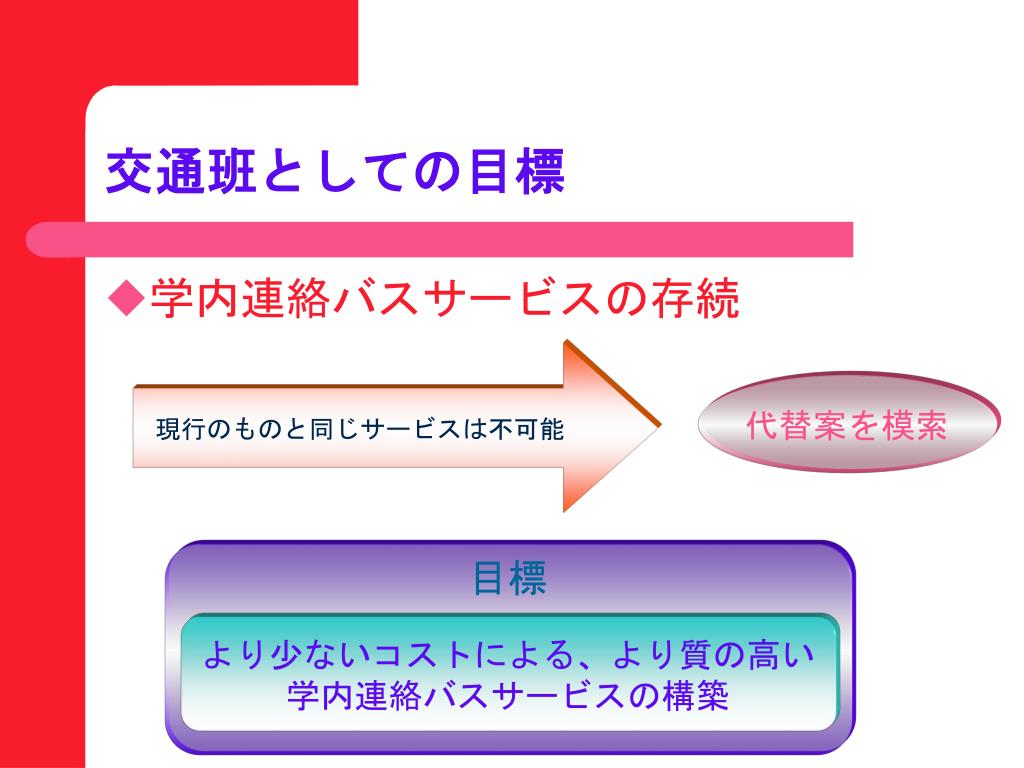 交通班としての目標

◆学内連絡バスサービスの存続

現行のものと同じサービスは不可能

代替案を模索

目標

より少ないコストによる、より質の高い学内連絡バスサービスの構築